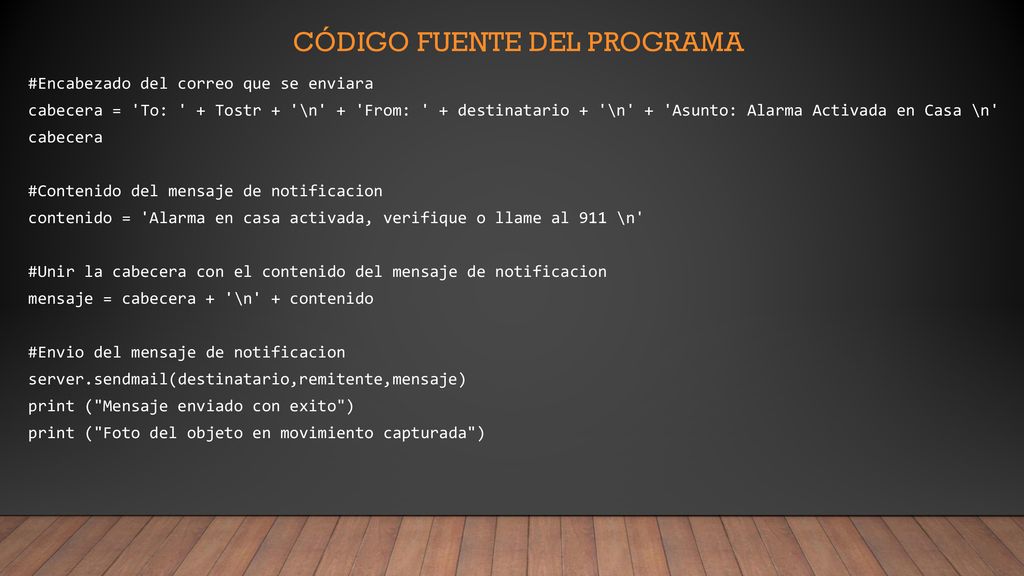 CÓDIGO FUENTE DEL PROGRAMA

#Encabezado del correo que se enviara
cabecera = 'To: ' + Tostr + '\n' + 'From: ' + destinatario + '\n' + 'Asunto: Alarma Activada en Casa \n'
cabecera

#Contenido del mensaje de notificacion
contenido = 'Alarma en casa activada, verifique o llame al 911 \n'

#Unir la cabecera con el contenido del mensaje de notificacion
mensaje = cabecera + '\n' + contenido

#Envio del mensaje de notificacion
server.sendmail(destinatario,remitente,mensaje)
print ("Mensaje enviado con exito")
print ("Foto del objeto en movimiento capturada")